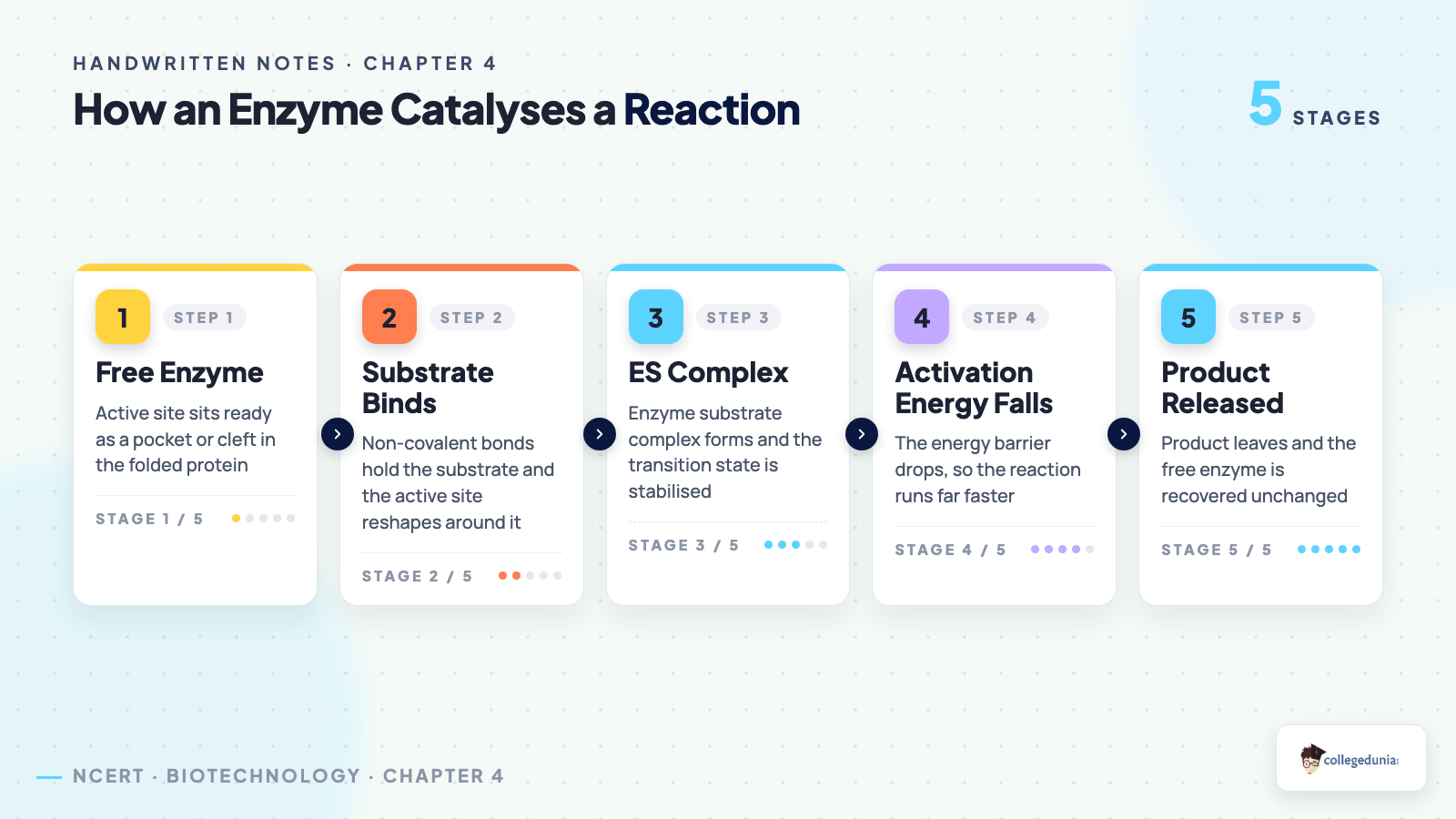 HANDWRITTEN NOTES · CHAPTER 4

How an Enzyme Catalyses a Reaction

5 STAGES

1 STEP 1

Free Enzyme

Active site sits ready as a pocket or cleft in the folded protein

STAGE 1 / 5

2 STEP 2

Substrate Binds

Non-covalent bonds hold the substrate and the active site reshapes around it

STAGE 2 / 5

3 STEP 3

ES Complex

Enzyme substrate complex forms and the transition state is stabilised

STAGE 3 / 5

4 STEP 4

Activation Energy Falls

The energy barrier drops, so the reaction runs far faster

STAGE 4 / 5

5 STEP 5

Product Released

Product leaves and the free enzyme is recovered unchanged

STAGE 5 / 5

NCERT · BIOTECHNOLOGY · CHAPTER 4

collegedunia